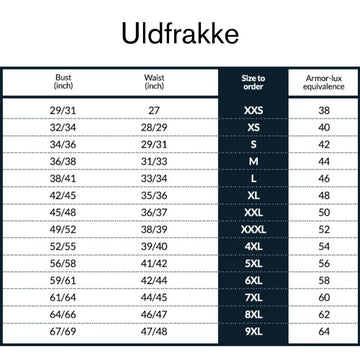 Uldfrakke

| Bust (inch) | Waist (inch) | Size to order | Armor-lux equivalence |
|---|---|---|---|
| 29/31 | 27 | XXS | 38 |
| 32/34 | 28/29 | XS | 40 |
| 34/36 | 29/31 | S | 42 |
| 36/38 | 31/33 | M | 44 |
| 38/41 | 33/34 | L | 46 |
| 42/45 | 35/36 | XL | 48 |
| 45/48 | 36/37 | XXL | 50 |
| 49/52 | 38/39 | XXXL | 52 |
| 52/55 | 39/40 | 4XL | 54 |
| 56/58 | 41/42 | 5XL | 56 |
| 59/61 | 42/44 | 6XL | 58 |
| 61/64 | 44/45 | 7XL | 60 |
| 64/66 | 46/47 | 8XL | 62 |
| 67/69 | 47/48 | 9XL | 64 |